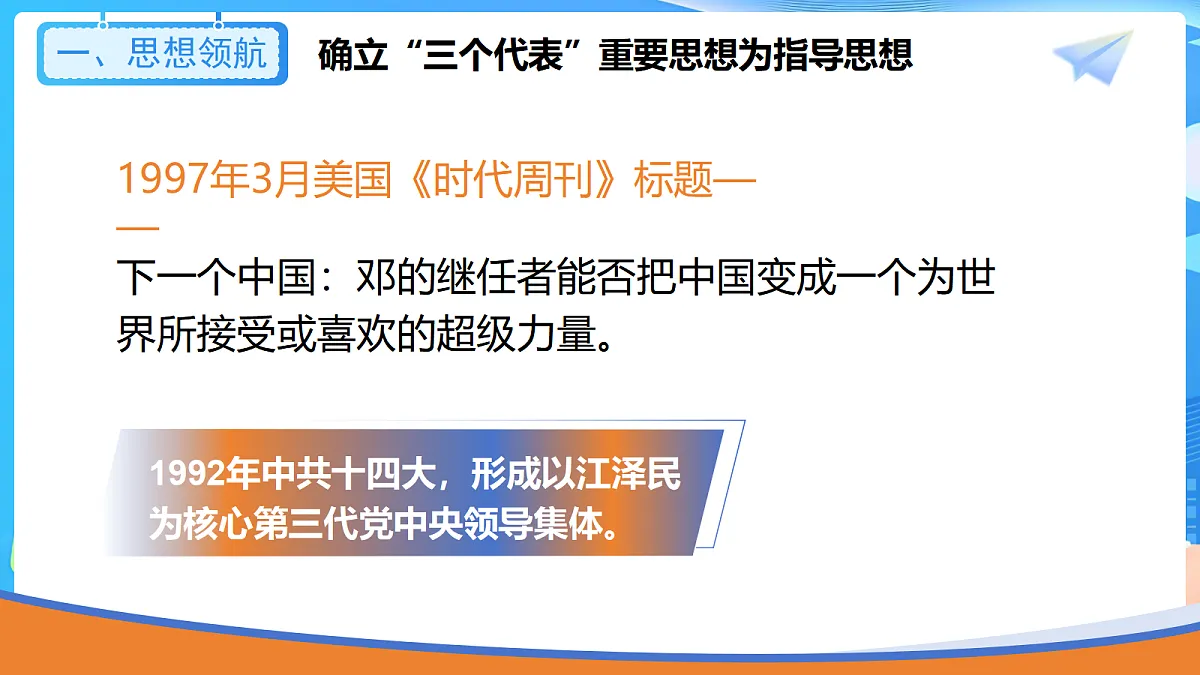 一、思想领航

确立“三个代表”重要思想为指导思想

1997年3月美国《时代周刊》标题——

下一个中国：邓的继任者能否把中国变成一个为世界所接受或喜欢的超级力量。

1992年中共十四大，形成以江泽民为核心第三代党中央领导集体。